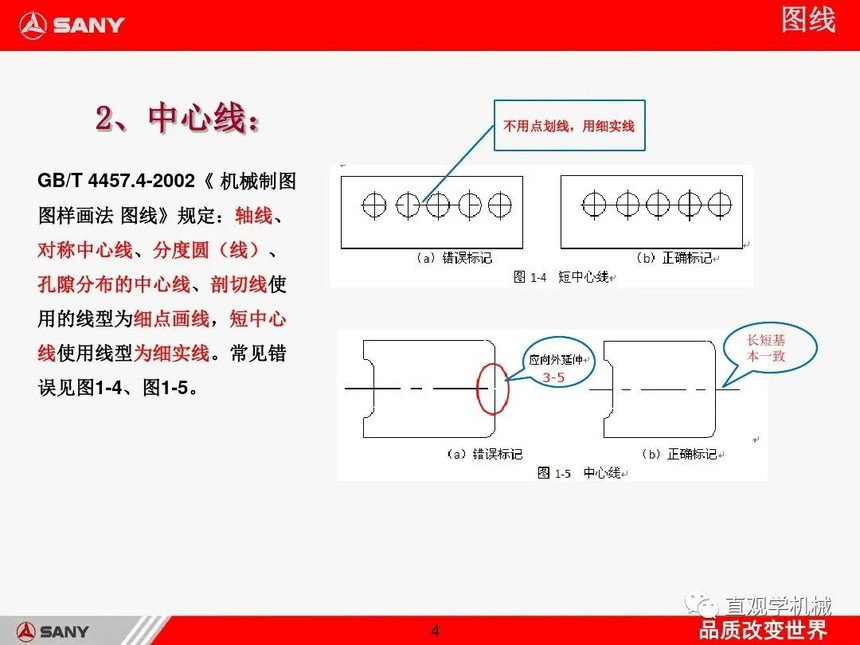 SANY

图线

2、中心线：

GB/T 4457.4-2002《 机械制图 图样画法 图线》规定：轴线、对称中心线、分度圆（线）、孔隙分布的中心线、剖切线使用的线型为细点画线，短中心线使用线型为细实线。常见错误见图1-4、图1-5。

不用点划线，用细实线

（a）错误标记

（b）正确标记

图 1-4 短中心线

应向外延伸 3-5

长短基本一致

（a）错误标记

（b）正确标记

图 1-5 中心线

直观学机械

SANY

4

品质改变世界